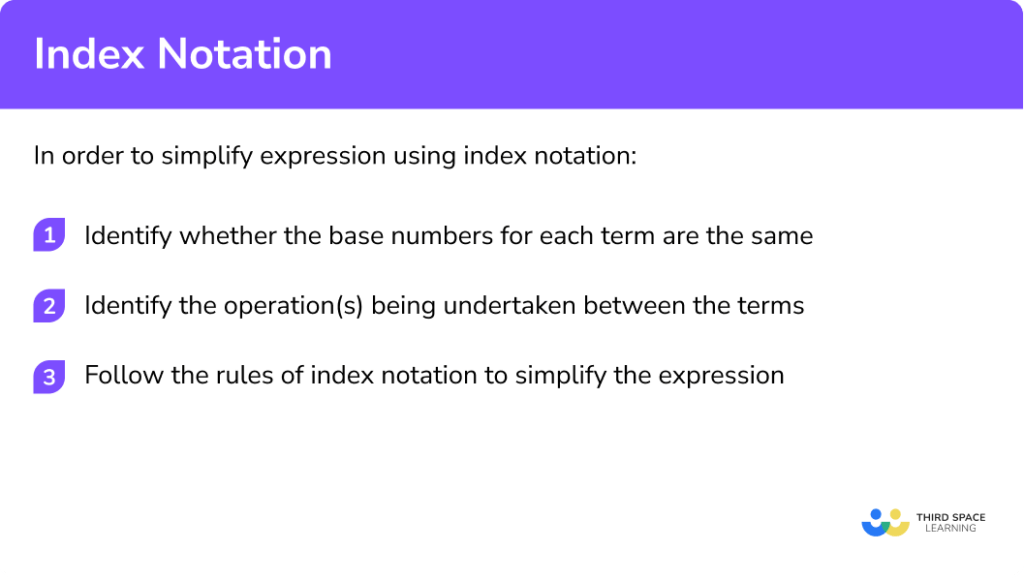 Index Notation

In order to simplify expression using index notation:

1 Identify whether the base numbers for each term are the same

2 Identify the operation(s) being undertaken between the terms

3 Follow the rules of index notation to simplify the expression

THIRD SPACE LEARNING